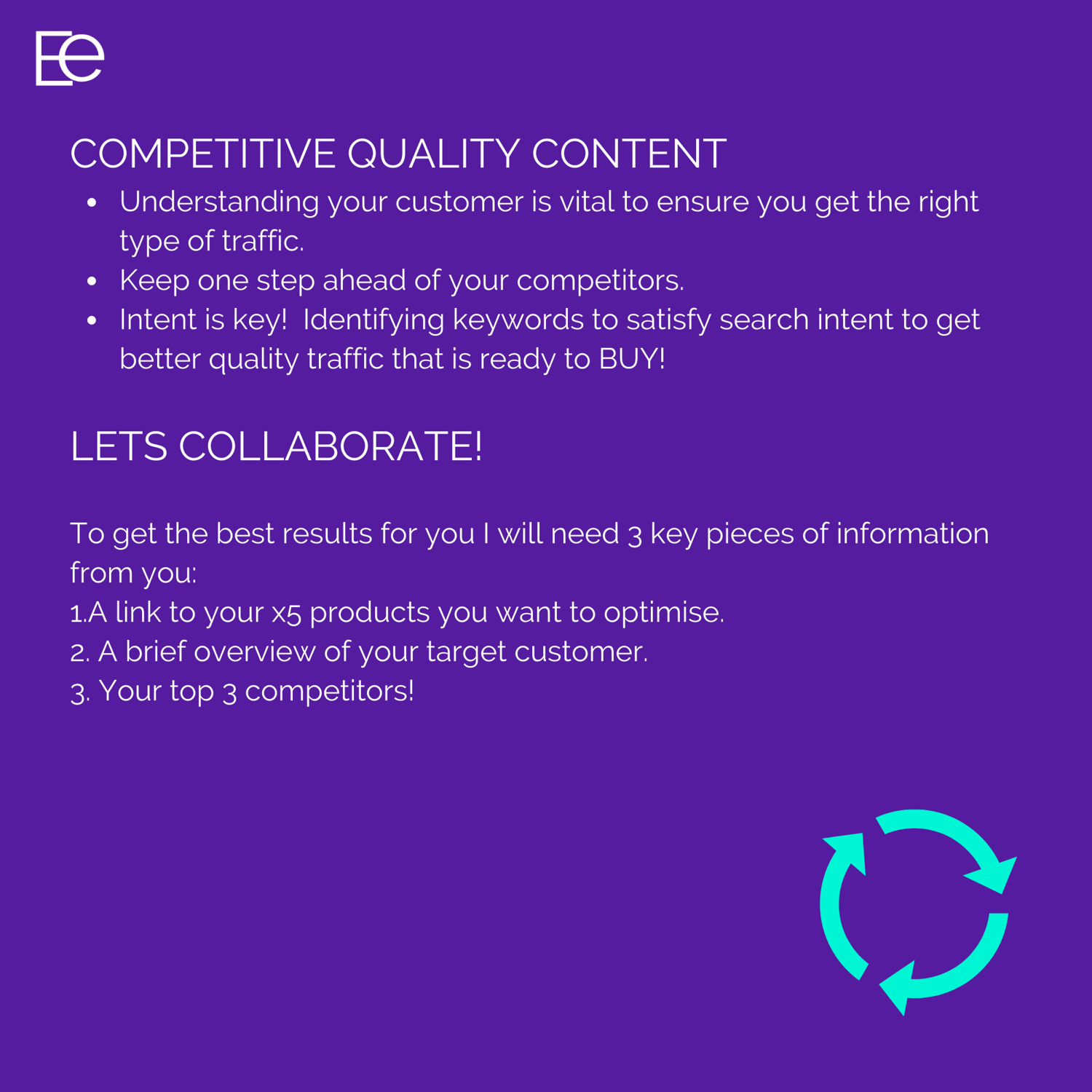 Ee

COMPETITIVE QUALITY CONTENT

- Understanding your customer is vital to ensure you get the right type of traffic.
- Keep one step ahead of your competitors.
- Intent is key! Identifying keywords to satisfy search intent to get better quality traffic that is ready to BUY!

LETS COLLABORATE!

To get the best results for you I will need 3 key pieces of information from you:
1.A link to your x5 products you want to optimise.
2. A brief overview of your target customer.
3. Your top 3 competitors!